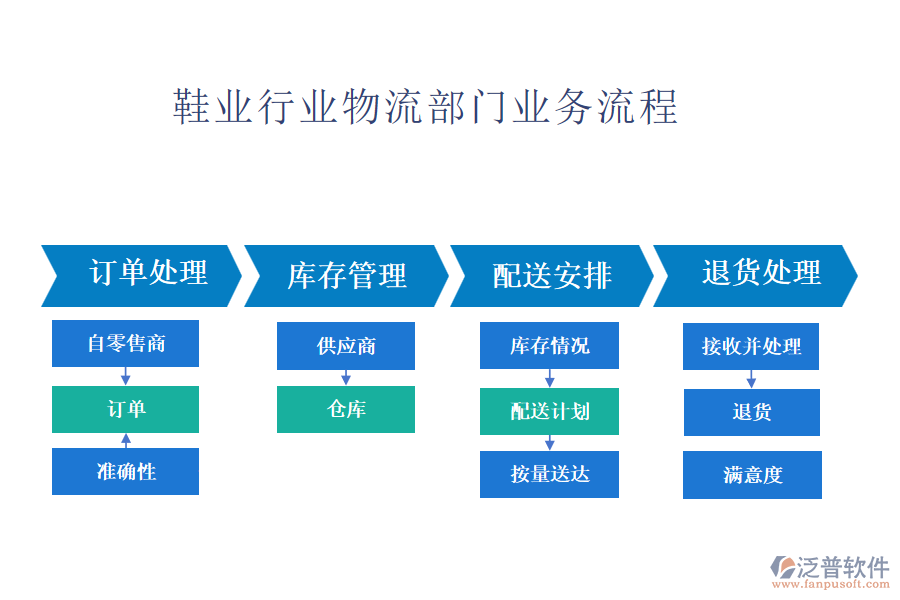 鞋业行业物流部门业务流程

订单处理

自零售商

订单

准确性

库存管理

供应商

仓库

配送安排

库存情况

配送计划

按量送达

退货处理

接收并处理

退货

满意度

泛普软件
www.fanpusoft.com